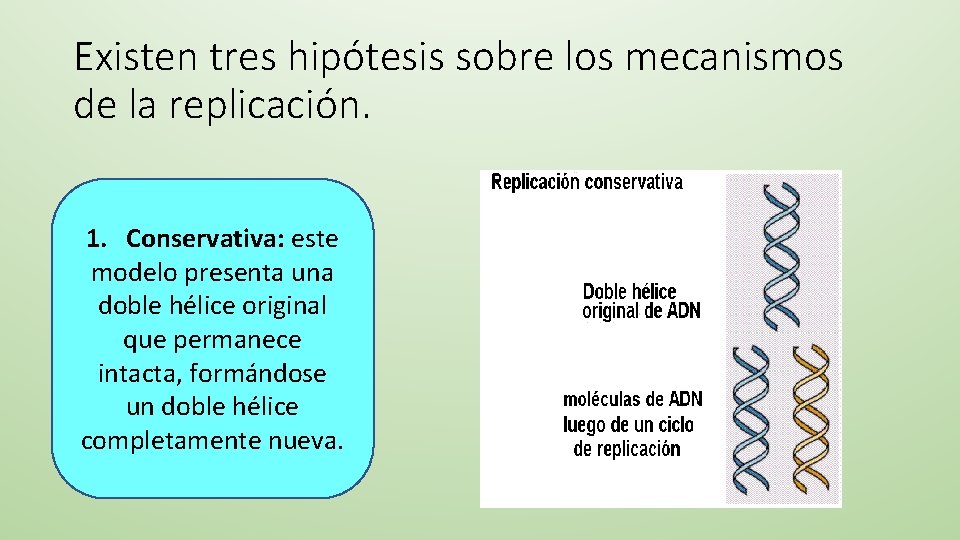 Existen tres hipótesis sobre los mecanismos de la replicación.

1. Conservativa: este modelo presenta una doble hélice original que permanece intacta, formándose un doble hélice completamente nueva.

Replicación conservativa

Doble hélice original de ADN

moléculas de ADN luego de un ciclo de replicación